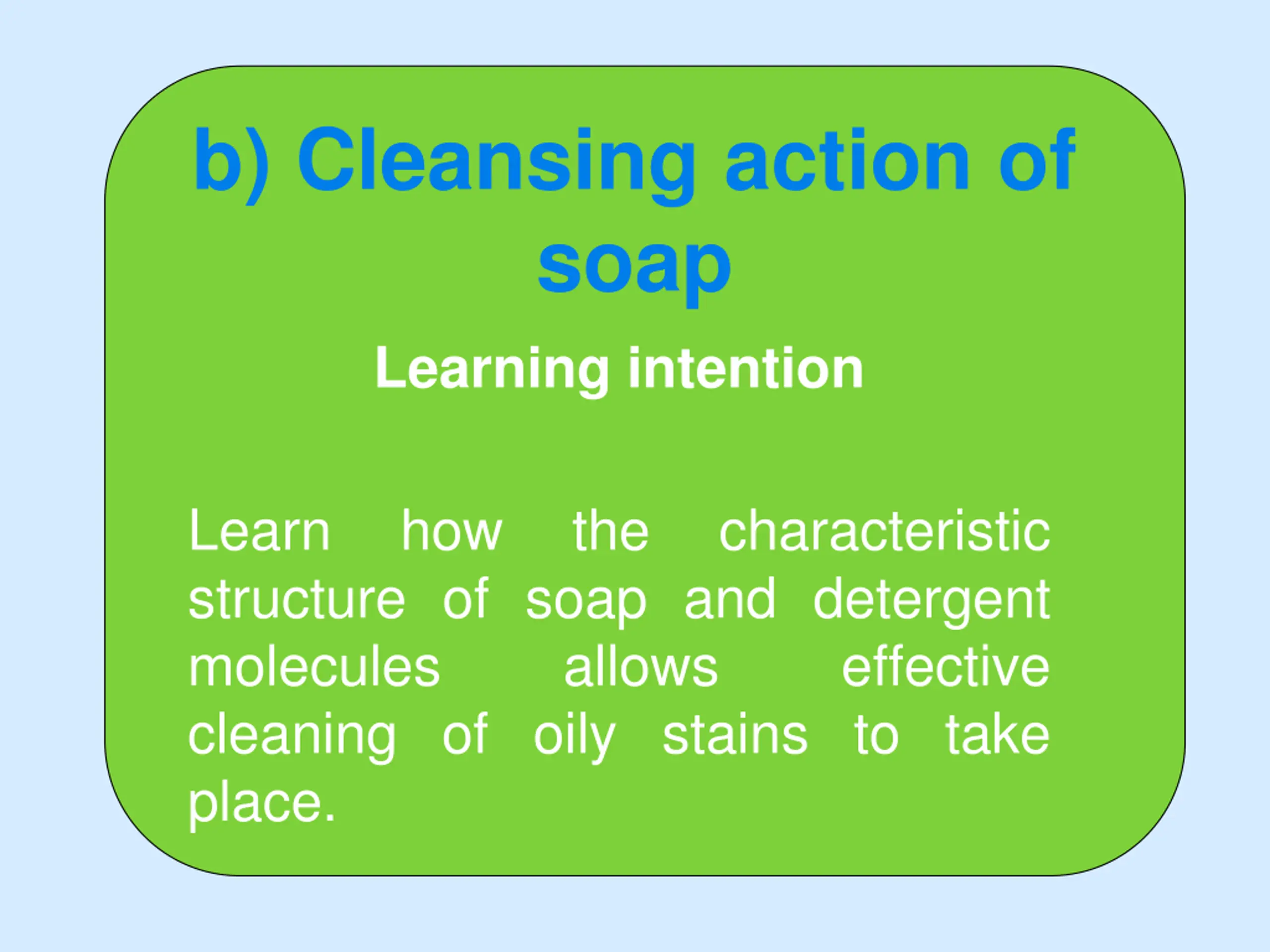 b) Cleansing action of soap

Learning intention

Learn how the characteristic structure of soap and detergent molecules allows effective cleaning of oily stains to take place.